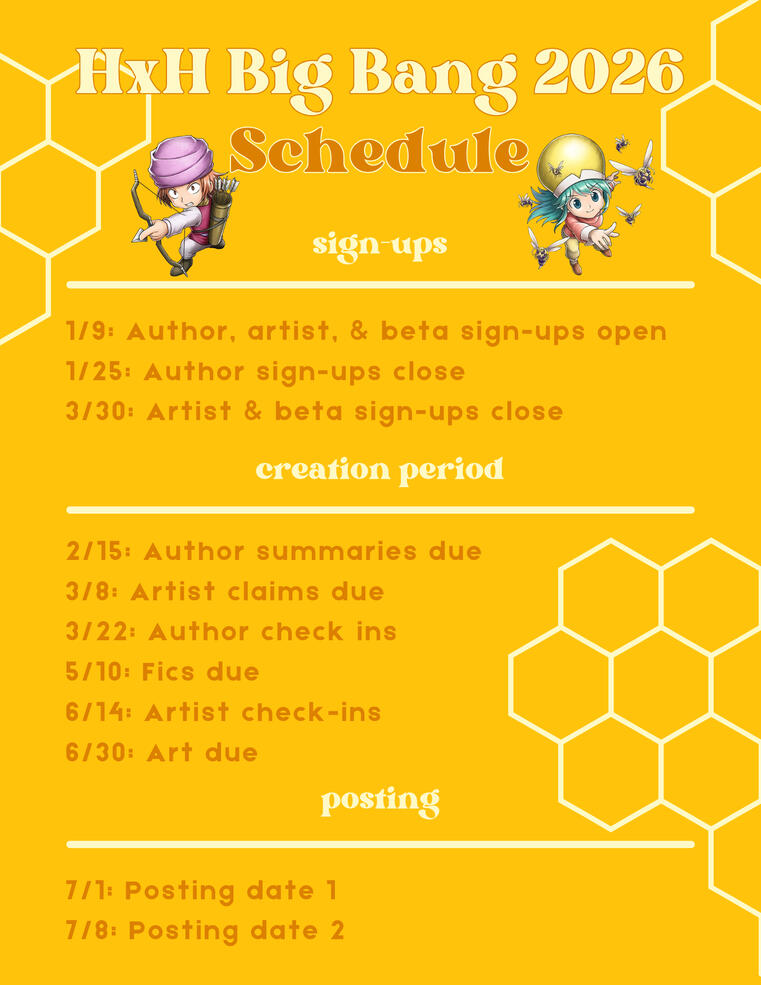 HxH Big Bang 2026
Schedule

sign-ups

1/9: Author, artist, & beta sign-ups open
1/25: Author sign-ups close
3/30: Artist & beta sign-ups close

creation period

2/15: Author summaries due
3/8: Artist claims due
3/22: Author check ins
5/10: Fics due
6/14: Artist check-ins
6/30: Art due

posting

7/1: Posting date 1
7/8: Posting date 2